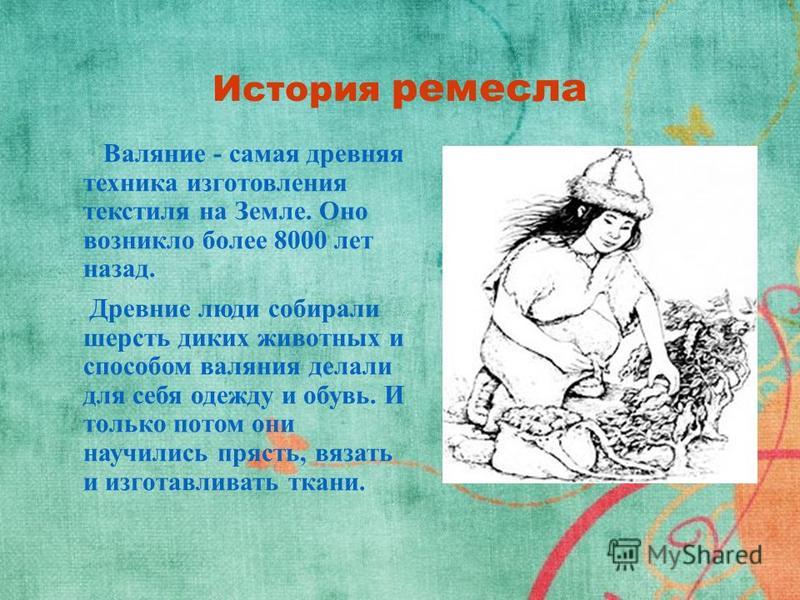 История ремесла

Валяние - самая древняя техника изготовления текстиля на Земле. Оно возникло более 8000 лет назад.

Древние люди собирали шерсть диких животных и способом валяния делали для себя одежду и обувь. И только потом они научились прясть, вязать и изготавливать ткани.

MyShared